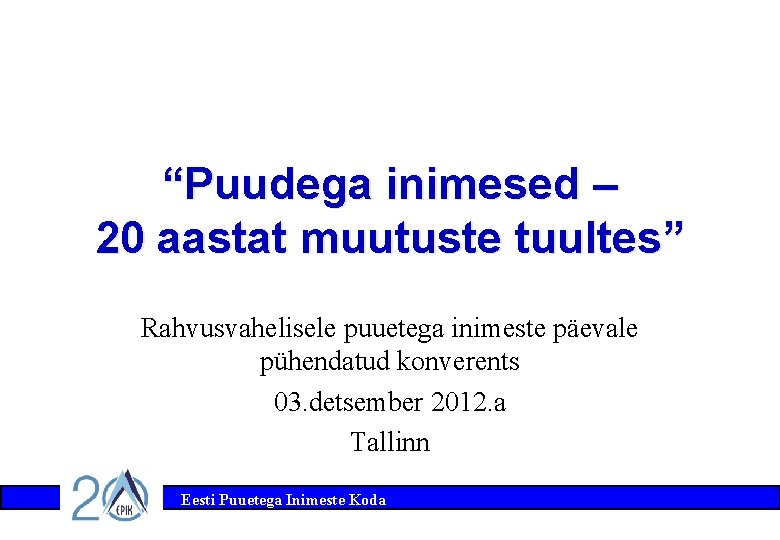 “Puudega inimesed –
20 aastat muutuste tuultes”

Rahvusvahelisele puuetega inimeste päevale pühendatud konverents

03.detsember 2012.a

Tallinn

20 EPIK

Eesti Puuetega Inimeste Koda